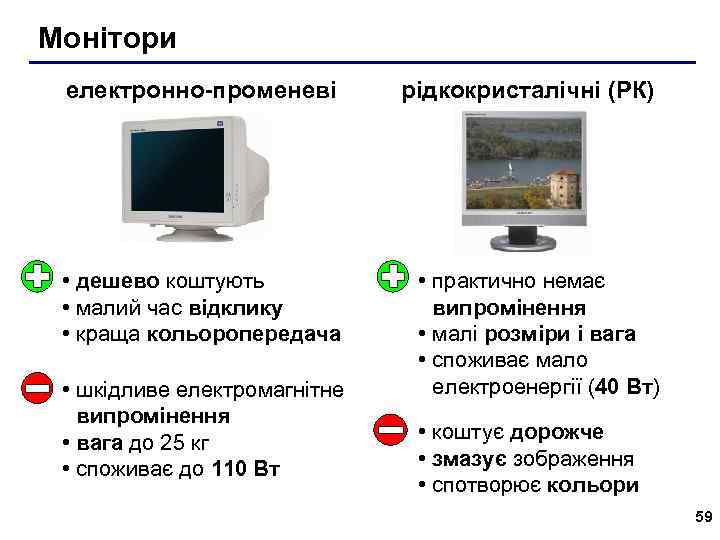 Монітори

електронно-променеві

• дешево коштують
• малий час відклику
• краща кольоропередача

• шкідливе електромагнітне випромінення
• вага до 25 кг
• споживає до 110 Вт

рідкокристалічні (РК)

• практично немає випромінення
• малі розміри і вага
• споживає мало електроенергії (40 Вт)

• коштує дорожче
• змазує зображення
• спотворює кольори

59